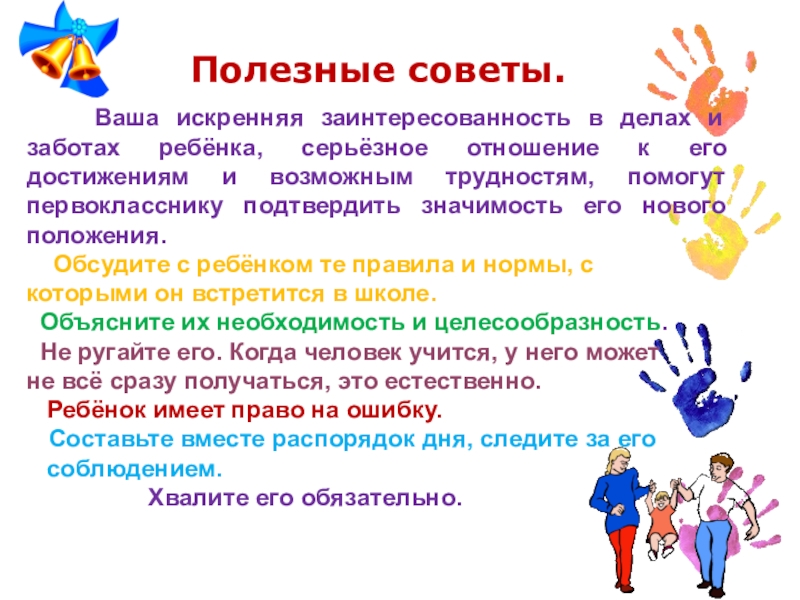 Полезные советы.

Ваша искренняя заинтересованность в делах и заботах ребёнка, серьёзное отношение к его достижениям и возможным трудностям, помогут первокласснику подтвердить значимость его нового положения.

Обсудите с ребёнком те правила и нормы, с которыми он встретится в школе.

Объясните их необходимость и целесообразность.

Не ругайте его. Когда человек учится, у него может не всё сразу получаться, это естественно.

Ребёнок имеет право на ошибку.

Составьте вместе распорядок дня, следите за его соблюдением.

Хвалите его обязательно.